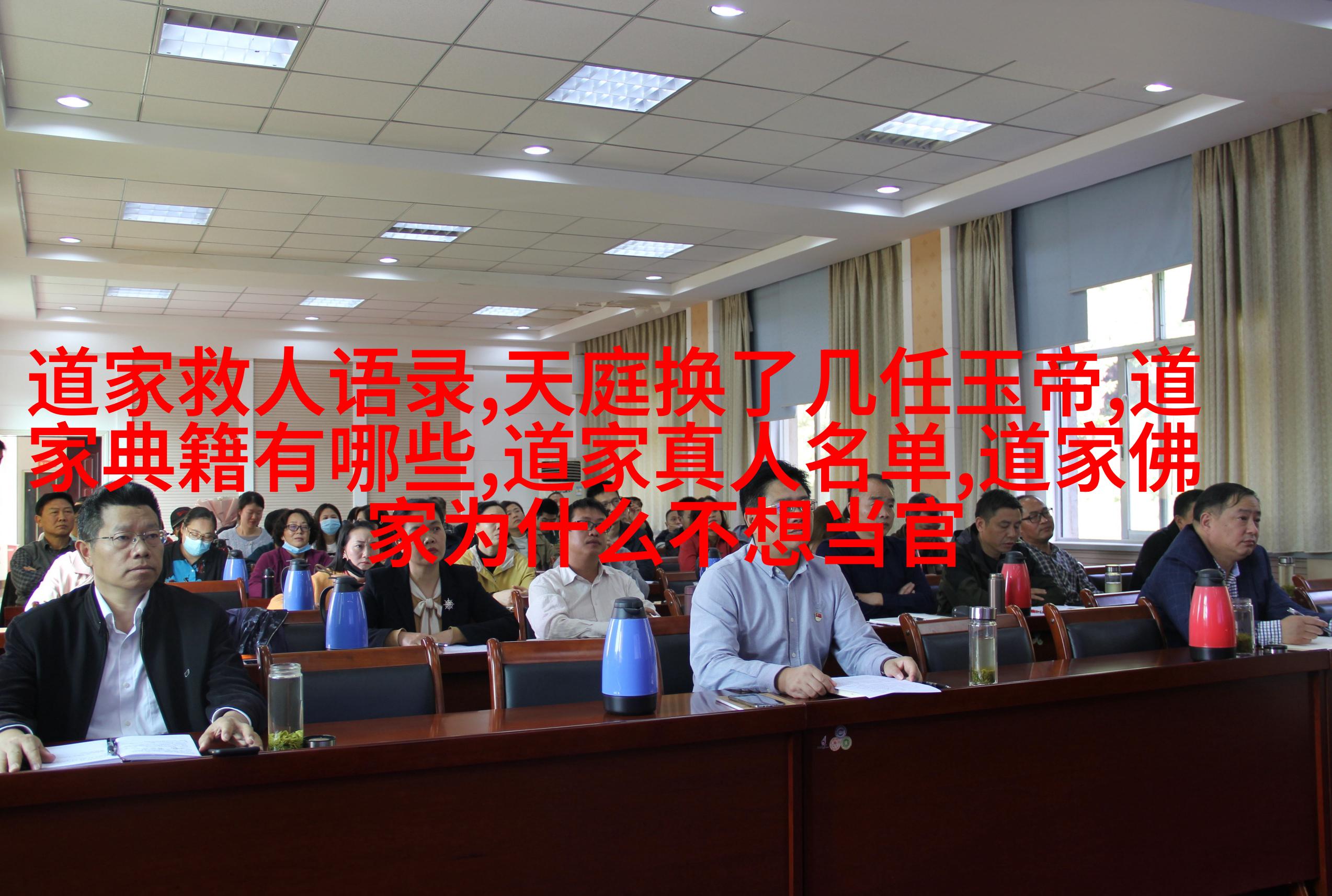 道家救人语录,天庭换了几任玉帝,道家典籍有哪些,道家真人名单,道家佛家为什么不想当官